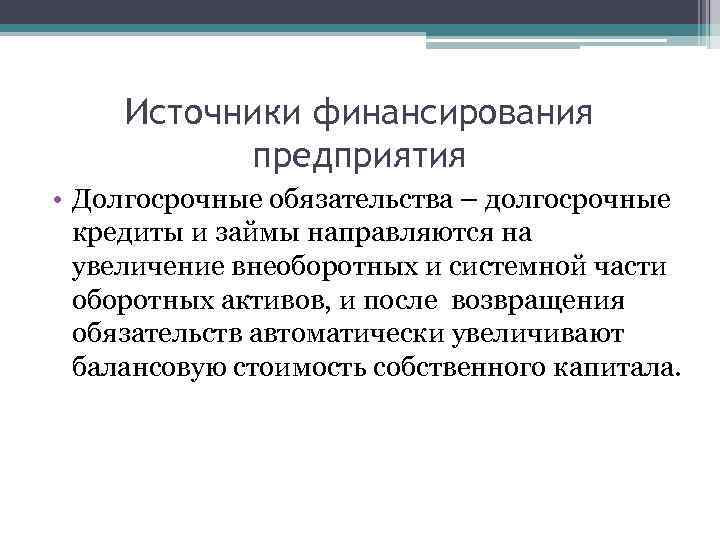 Источники финансирования предприятия

• Долгосрочные обязательства – долгосрочные кредиты и займы направляются на увеличение внеоборотных и системной части оборотных активов, и после возвращения обязательств автоматически увеличивают балансовую стоимость собственного капитала.